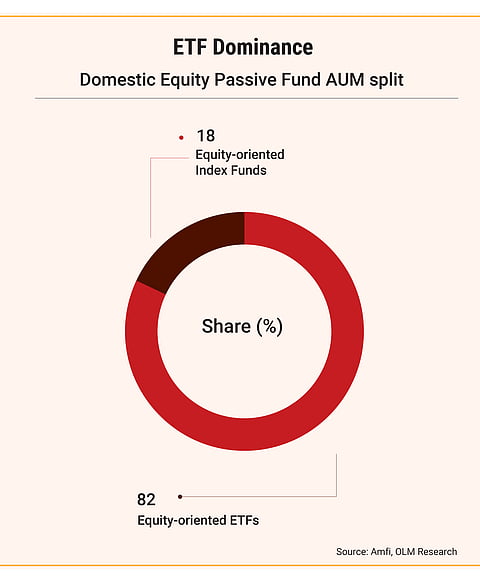 ETF Dominance

Domestic Equity Passive Fund AUM split

18
Equity-oriented Index Funds

Share (%)

82
Equity-oriented ETFs

Source: Amfi, OLM Research